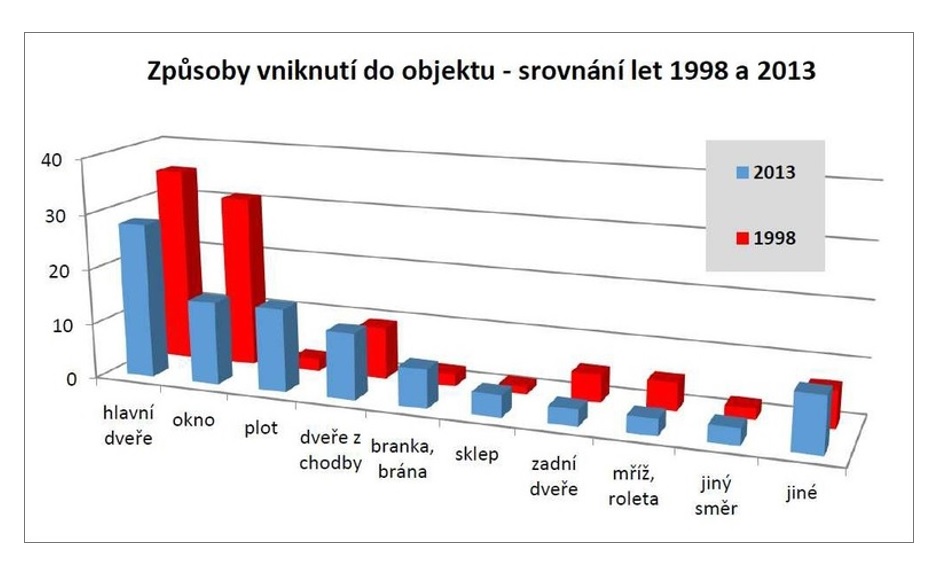 Způsoby vniknutí do objektu - srovnání let 1998 a 2013

40
30
20
10
0

2013
1998

hlavní dveře
okno
plot
dveře z chodby
branka, brána
sklep
zadní dveře
mříž, roleta
jiný směr
jiné